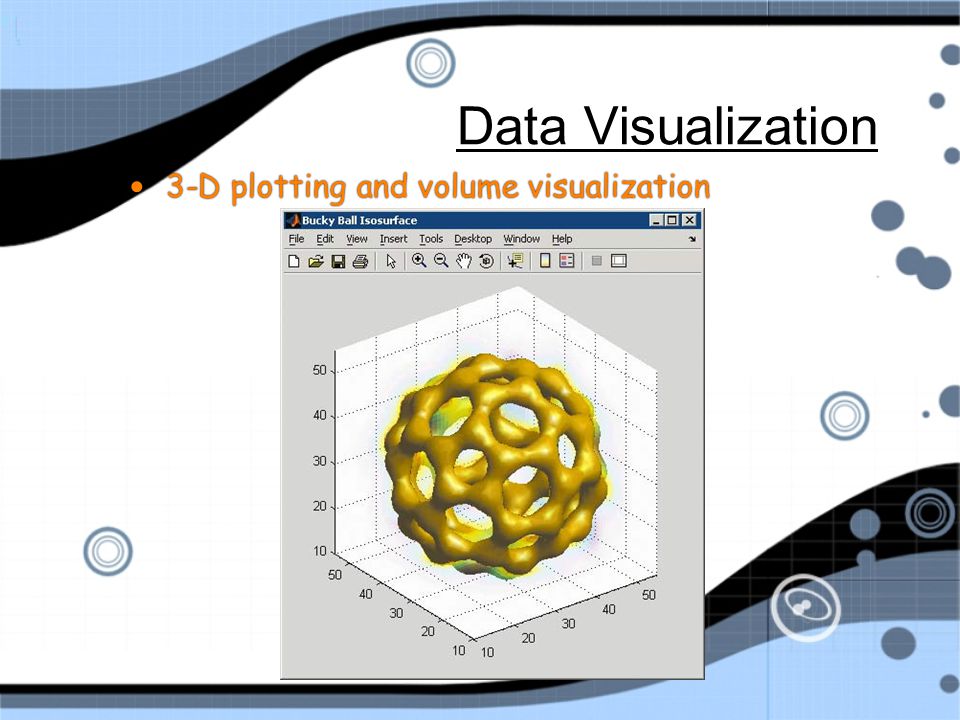 Data Visualization

• 3-D plotting and volume visualization

Bucky Ball Isosurface

File Edit View Insert Tools Desktop Window Help

50
40
30
20
10
50
40
30
20
10
10
20
30
40
50